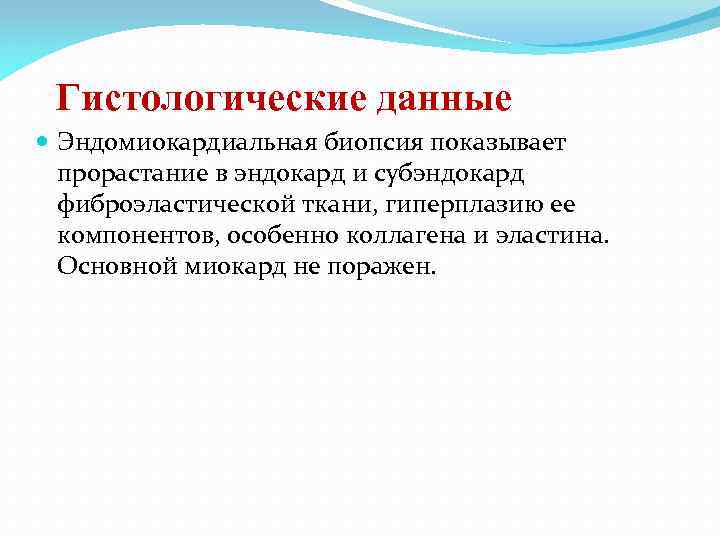 Гистологические данные

Эндомиокардиальная биопсия показывает прорастание в эндокард и субэндокард фиброэластической ткани, гиперплазию ее компонентов, особенно коллагена и эластина. Основной миокард не поражен.